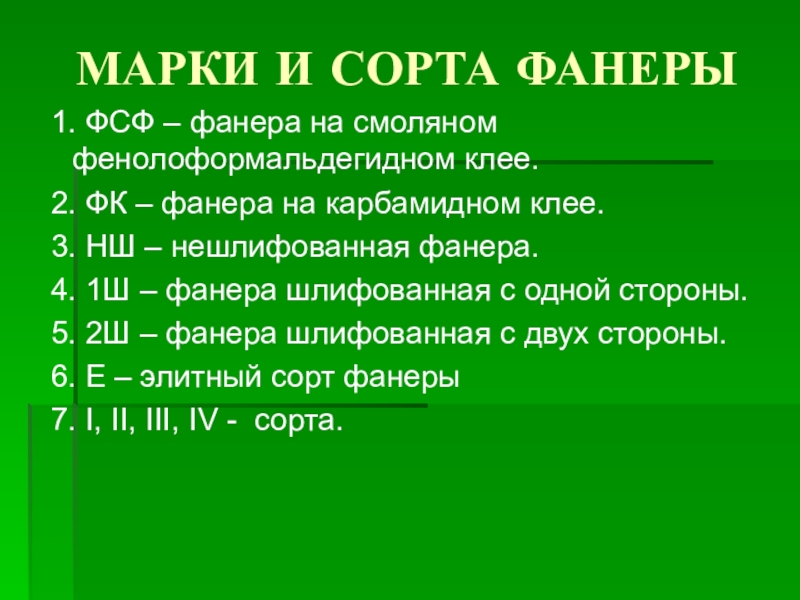 МАРКИ И СОРТА ФАНЕРЫ

1. ФСФ – фанера на смоляном фенолоформальдегидном клее.
2. ФК – фанера на карбамидном клее.
3. НШ – нешлифованная фанера.
4. 1Ш – фанера шлифованная с одной стороны.
5. 2Ш – фанера шлифованная с двух стороны.
6. Е – элитный сорт фанеры
7. I, II, III, IV - сорта.